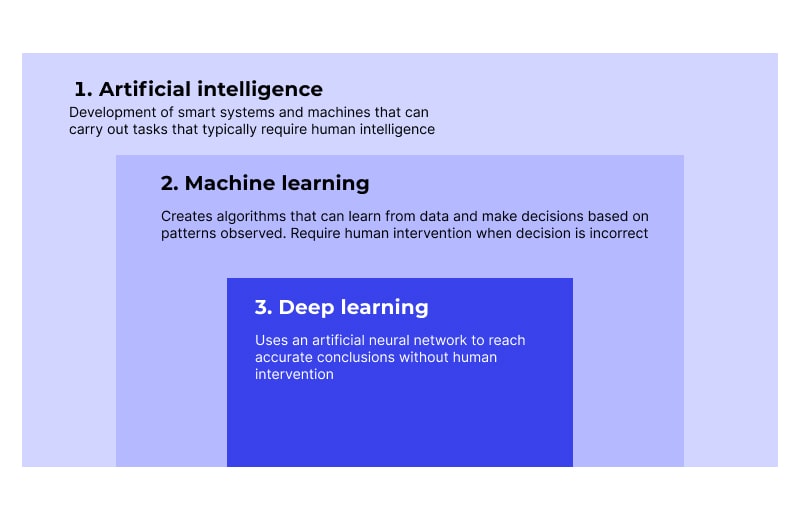 1. Artificial intelligence
Development of smart systems and machines that can carry out tasks that typically require human intelligence

2. Machine learning
Creates algorithms that can learn from data and make decisions based on patterns observed. Require human intervention when decision is incorrect

3. Deep learning
Uses an artificial neural network to reach accurate conclusions without human intervention